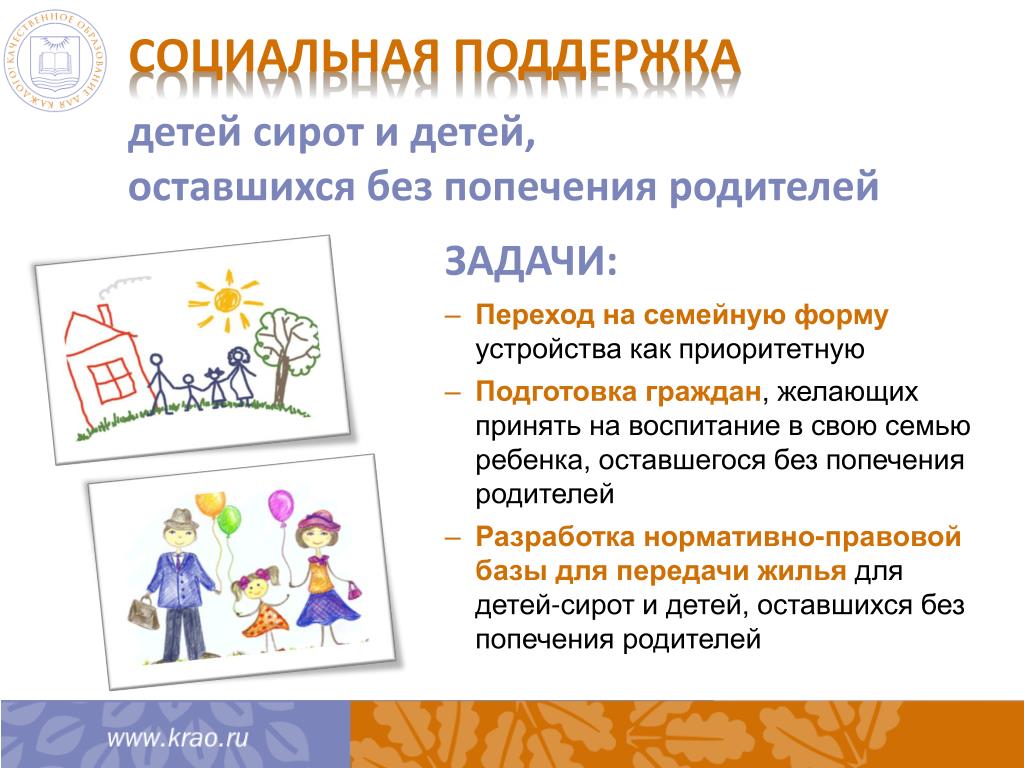 КАЧЕСТВЕННОЕ ОБРАЗОВАНИЕ ДЛЯ КАЖДОГО

СОЦИАЛЬНАЯ ПОДДЕРЖКА

детей сирот и детей, оставшихся без попечения родителей

ЗАДАЧИ:

– Переход на семейную форму устройства как приоритетную

– Подготовка граждан, желающих принять на воспитание в свою семью ребенка, оставшегося без попечения родителей

– Разработка нормативно-правовой базы для передачи жилья для детей-сирот и детей, оставшихся без попечения родителей

www.krao.ru